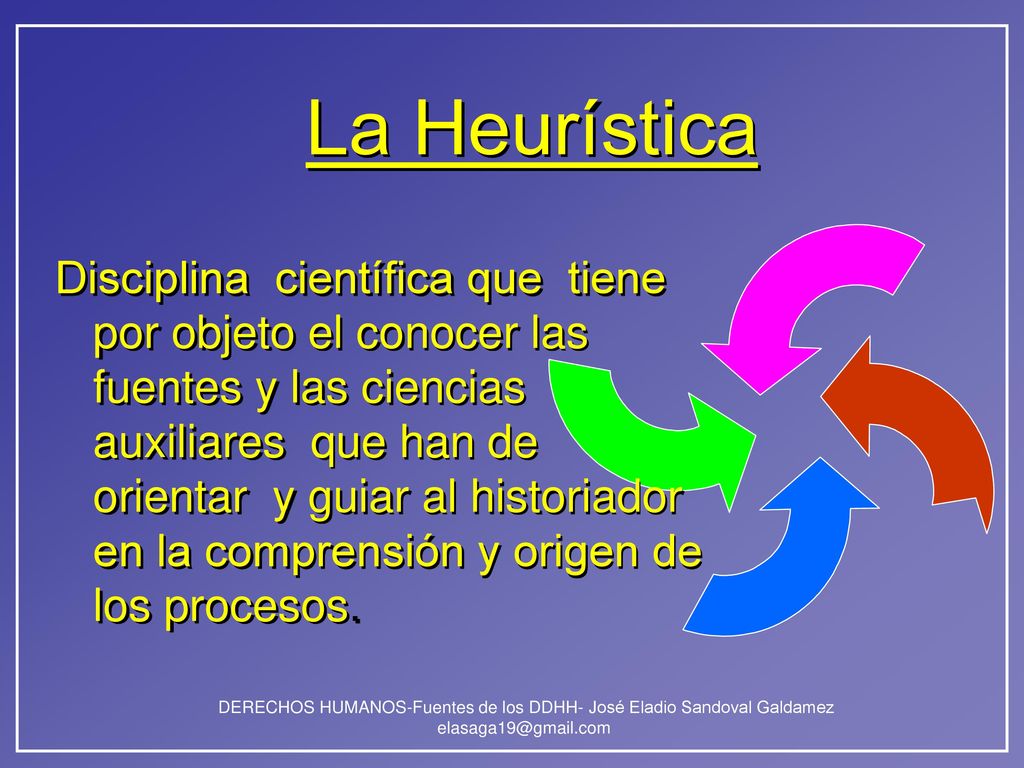 La Heurística

Disciplina científica que tiene por objeto el conocer las fuentes y las ciencias auxiliares que han de orientar y guiar al historiador en la comprensión y origen de los procesos.

DERECHOS HUMANOS-Fuentes de los DDHH- José Eladio Sandoval Galdamez
elasaga19@gmail.com